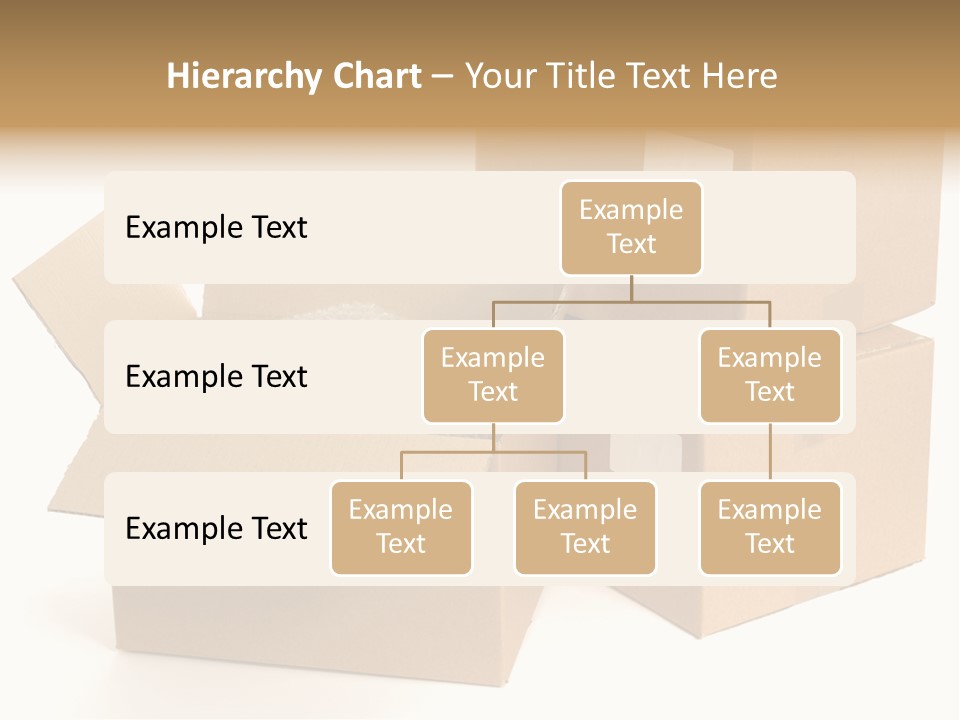 Hierarchy Chart – Your Title Text Here

Example Text

Example Text

Example Text

Example Text

Example Text

Example Text

Example Text

Example Text

Example Text